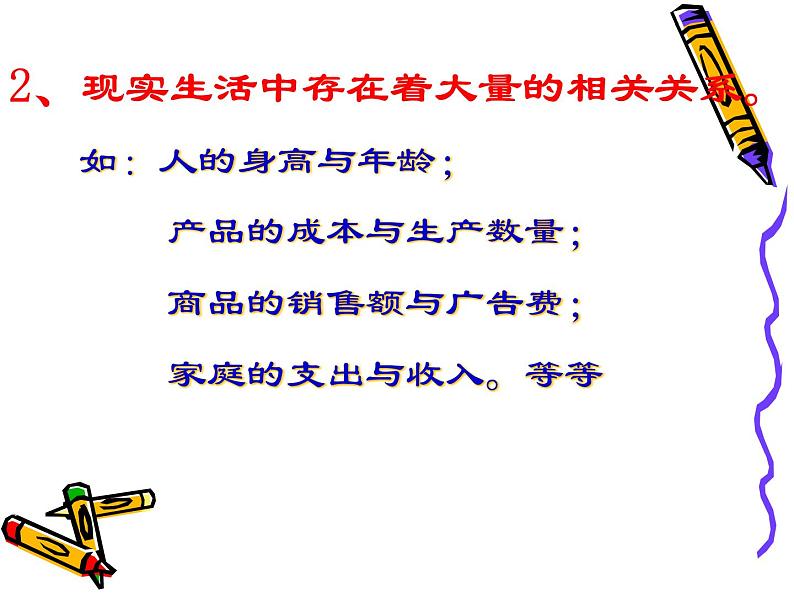 2、现实生活中存在着大量的相关关系。

如：人的身高与年龄；

产品的成本与生产数量；

商品的销售额与广告费；

家庭的支出与收入。等等